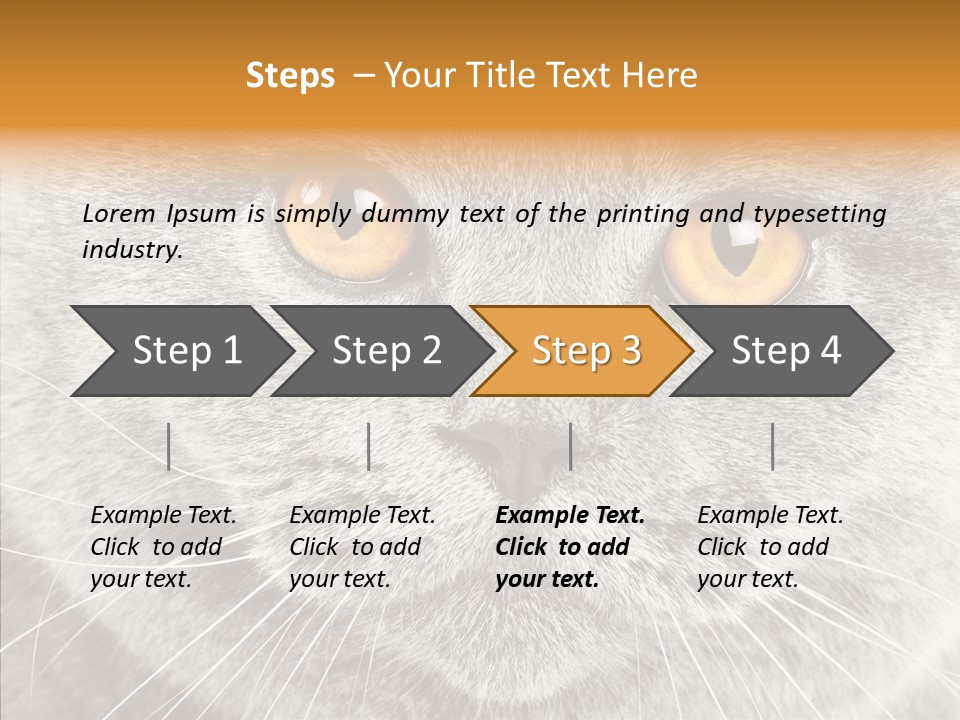 Steps – Your Title Text Here

Lorem Ipsum is simply dummy text of the printing and typesetting industry.

Step 1

Step 2

Step 3

Step 4

Example Text. Click to add your text.

Example Text. Click to add your text.

Example Text. Click to add your text.

Example Text. Click to add your text.